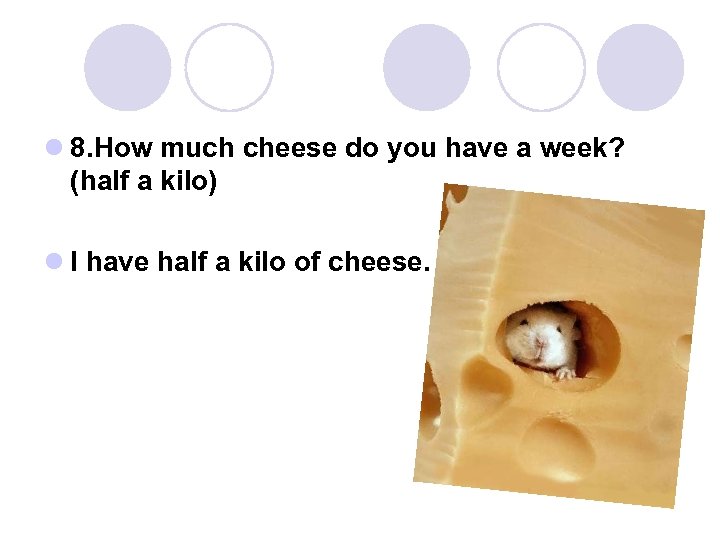 8.How much cheese do you have a week? (half a kilo)

I have half a kilo of cheese.